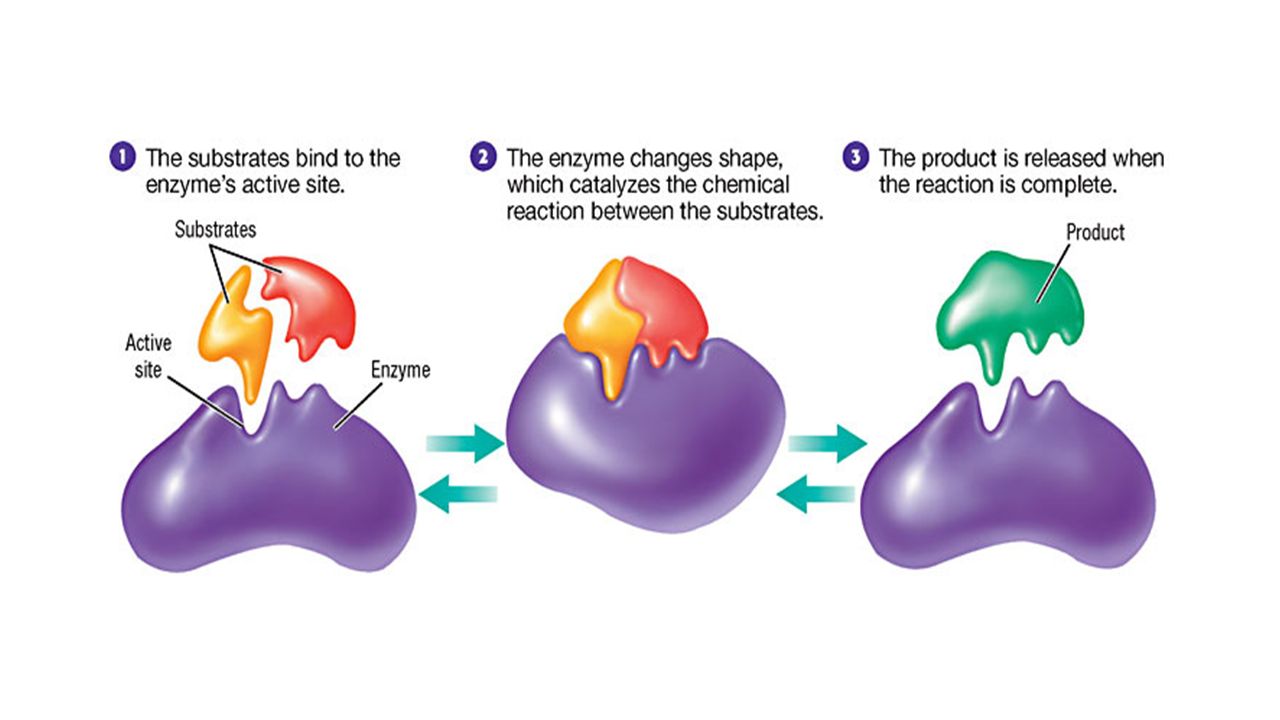 1 The substrates bind to the enzyme's active site.

Substrates

Active site

Enzyme

2 The enzyme changes shape, which catalyzes the chemical reaction between the substrates.

3 The product is released when the reaction is complete.

Product